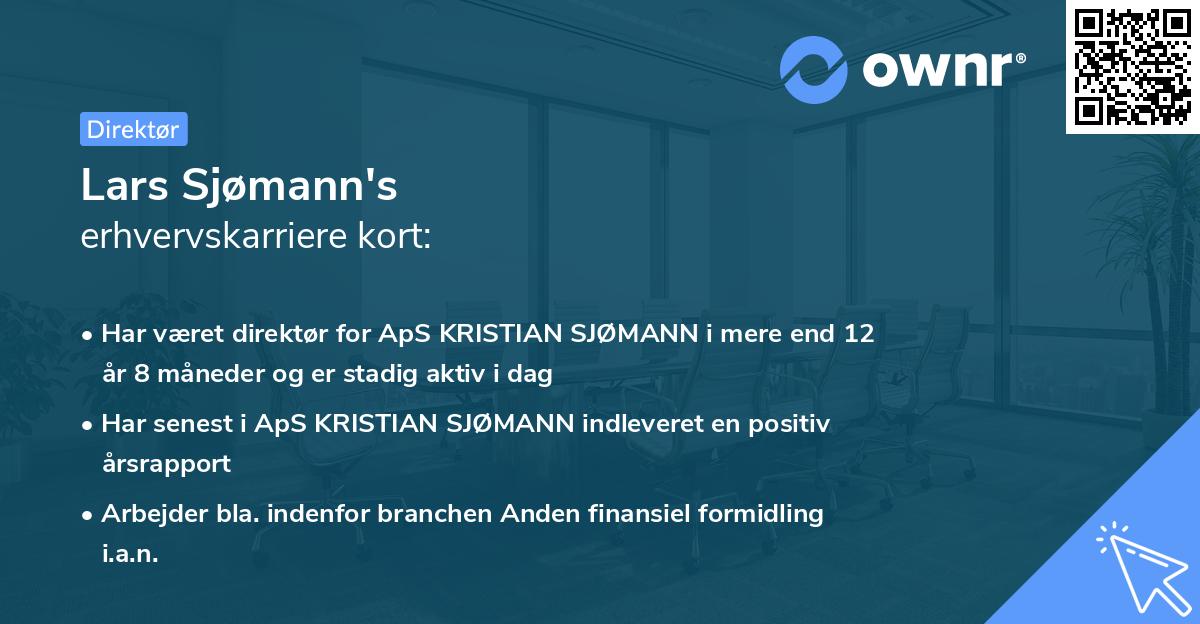 ownr®

Direktør

Lars Sjømann's
erhvervskarriere kort:

• Har været direktør for ApS KRISTIAN SJØMANN i mere end 12 år 8 måneder og er stadig aktiv i dag

• Har senest i ApS KRISTIAN SJØMANN indleveret en positiv årsrapport

• Arbejder bla. indenfor branchen Anden finansiel formidling i.a.n.